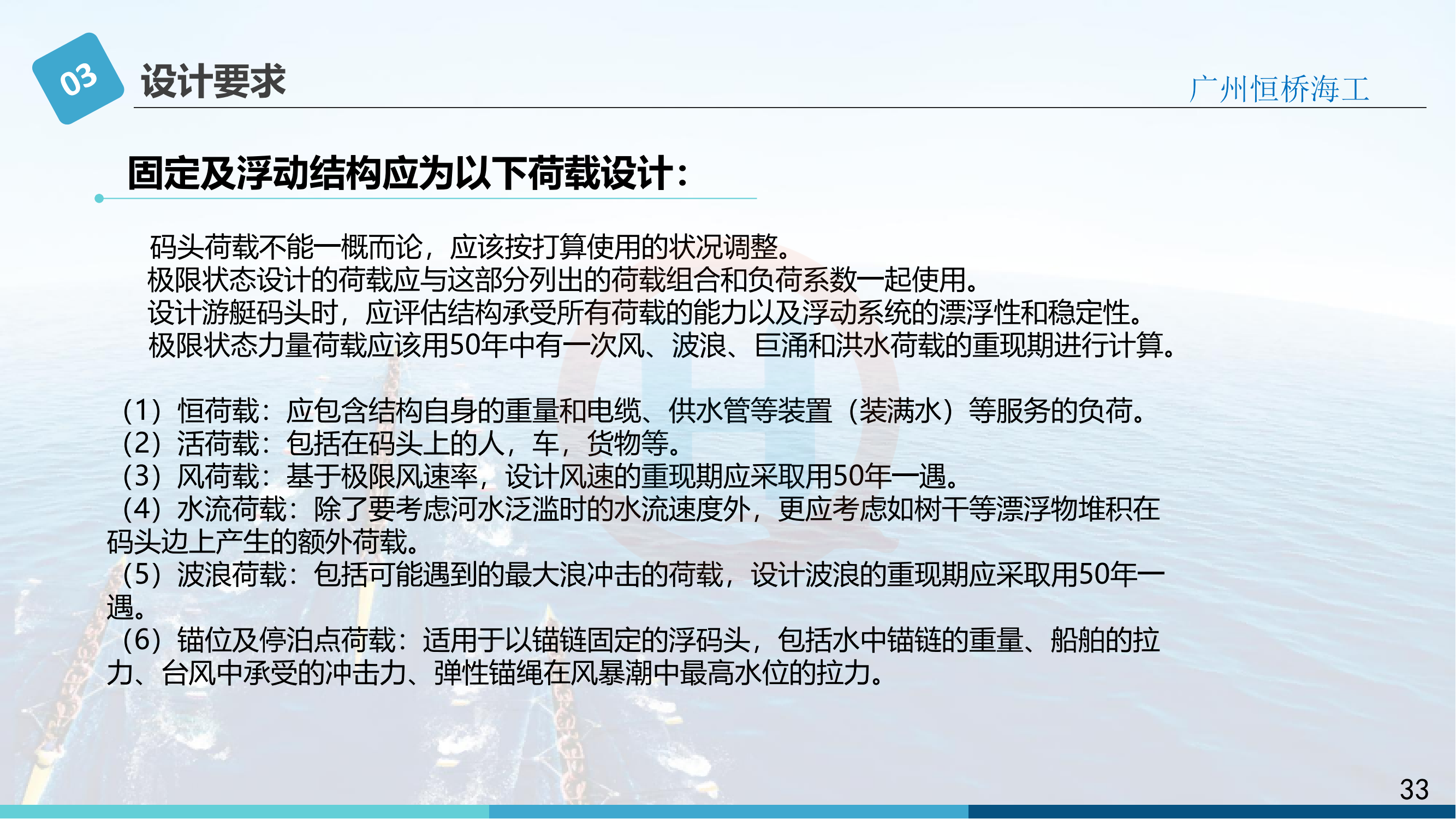 03

设计要求

广州恒桥海工

固定及浮动结构应为以下荷载设计：

码头荷载不能一概而论，应该按打算使用的状况调整。
极限状态设计的荷载应与这部分列出的荷载组合和负荷系数一起使用。
设计游艇码头时，应评估结构承受所有荷载的能力以及浮动系统的漂浮性和稳定性。
极限状态力量荷载应该用50年中有一次风、波浪、巨涌和洪水荷载的重现期进行计算。

（1）恒荷载：应包含结构自身的重量和电缆、供水管等装置（装满水）等服务的负荷。
（2）活荷载：包括在码头上的人，车，货物等。
（3）风荷载：基于极限风速率，设计风速的重现期应采取用50年一遇。
（4）水流荷载：除了要考虑河水泛滥时的水流速度外，更应考虑如树干等漂浮物堆积在码头边上产生的额外荷载。
（5）波浪荷载：包括可能遇到的最大浪冲击的荷载，设计波浪的重现期应采取用50年一遇。
（6）锚位及停泊点荷载：适用于以锚链固定的浮码头，包括水中锚链的重量、船舶的拉力、台风中承受的冲击力、弹性锚绳在风暴潮中最高水位的拉力。

33